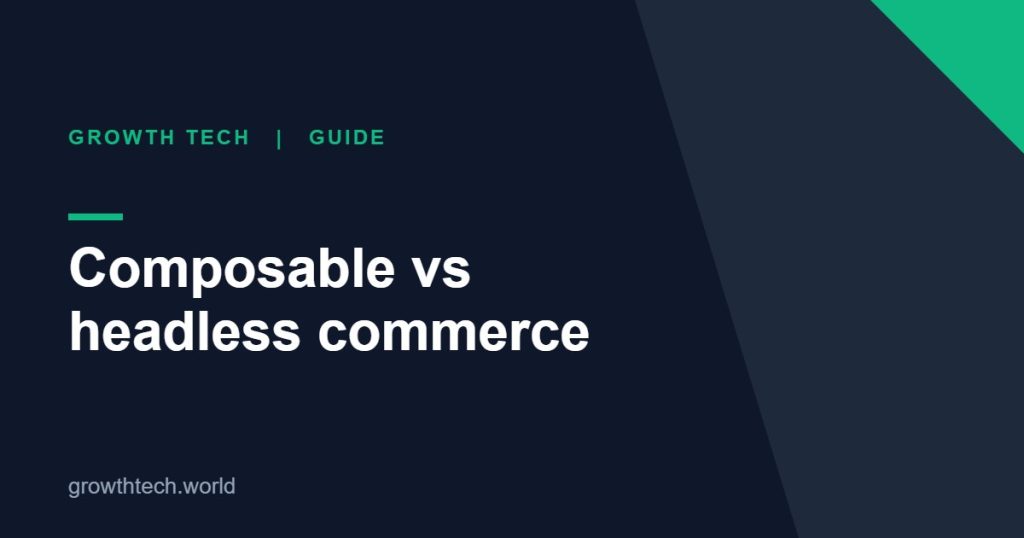 GROWTH TECH | GUIDE

Composable vs headless commerce

growthtech.world